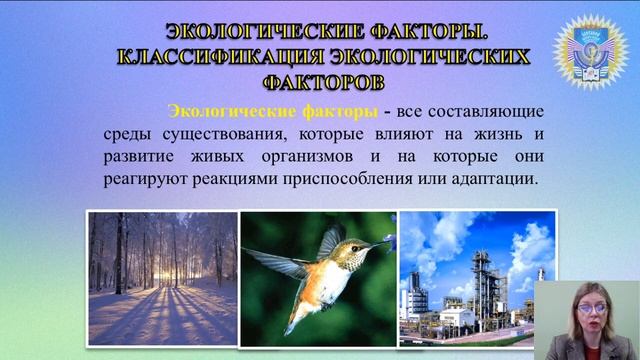 ЭКОЛОГИЧЕСКИЕ ФАКТОРЫ. КЛАССИФИКАЦИЯ ЭКОЛОГИЧЕСКИХ ФАКТОРОВ

Экологические факторы - все составляющие среды существования, которые влияют на жизнь и развитие живых организмов и на которые они реагируют реакциями приспособления или адаптации.